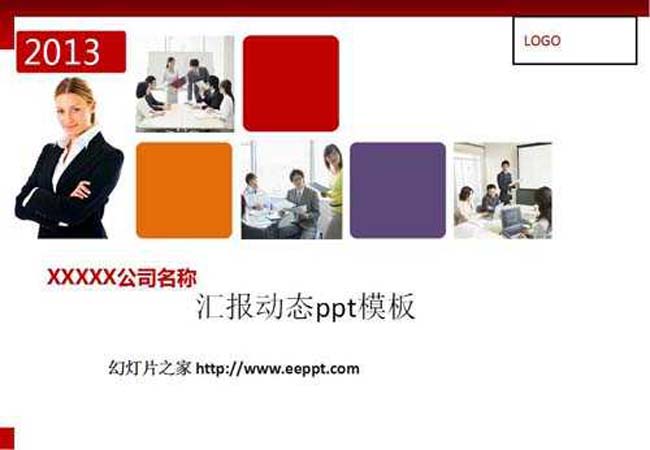 2013

LOGO

XXXXX公司名称

汇报动态ppt模板

幻灯片之家 http://www.eeppt.com